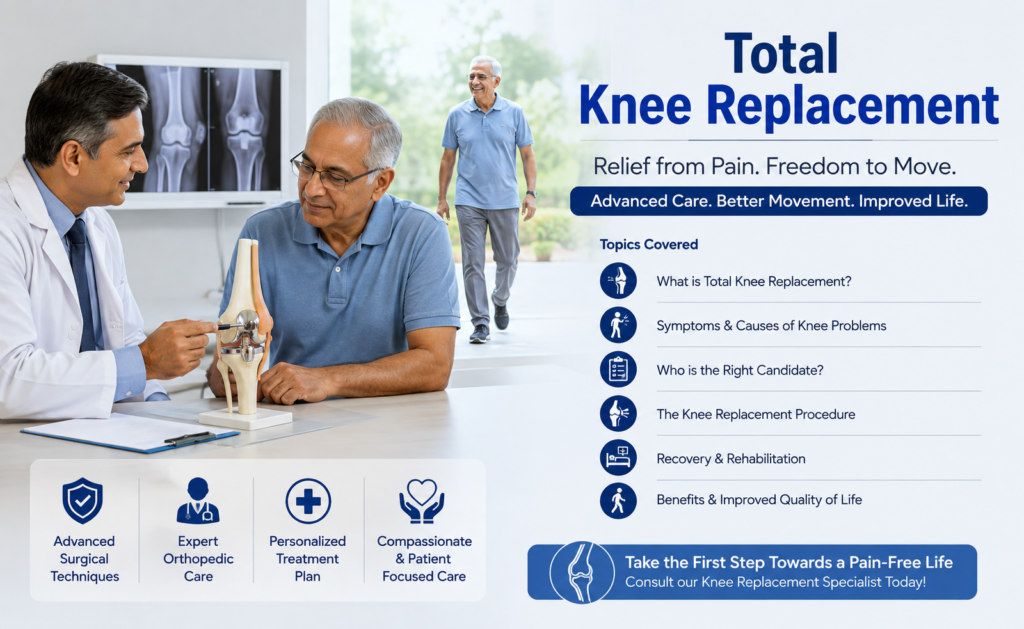 Total Knee Replacement

Relief from Pain. Freedom to Move.

Advanced Care. Better Movement. Improved Life.

Topics Covered

What is Total Knee Replacement?

Symptoms & Causes of Knee Problems

Who is the Right Candidate?

The Knee Replacement Procedure

Recovery & Rehabilitation

Benefits & Improved Quality of Life

Advanced Surgical Techniques

Expert Orthopedic Care

Personalized Treatment Plan

Compassionate & Patient Focused Care

Take the First Step Towards a Pain-Free Life
Consult our Knee Replacement Specialist Today!